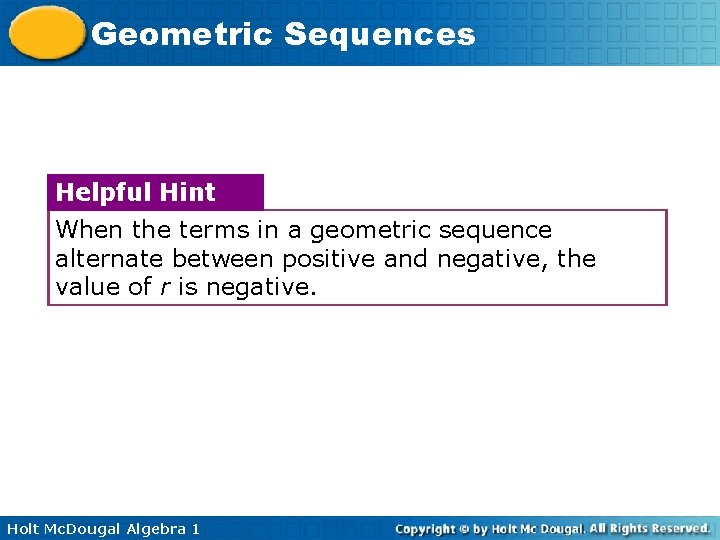 Geometric Sequences

Helpful Hint

When the terms in a geometric sequence alternate between positive and negative, the value of $r$ is negative.

Holt McDougal Algebra 1

Copyright © by Holt Mc Dougal. All Rights Reserved.